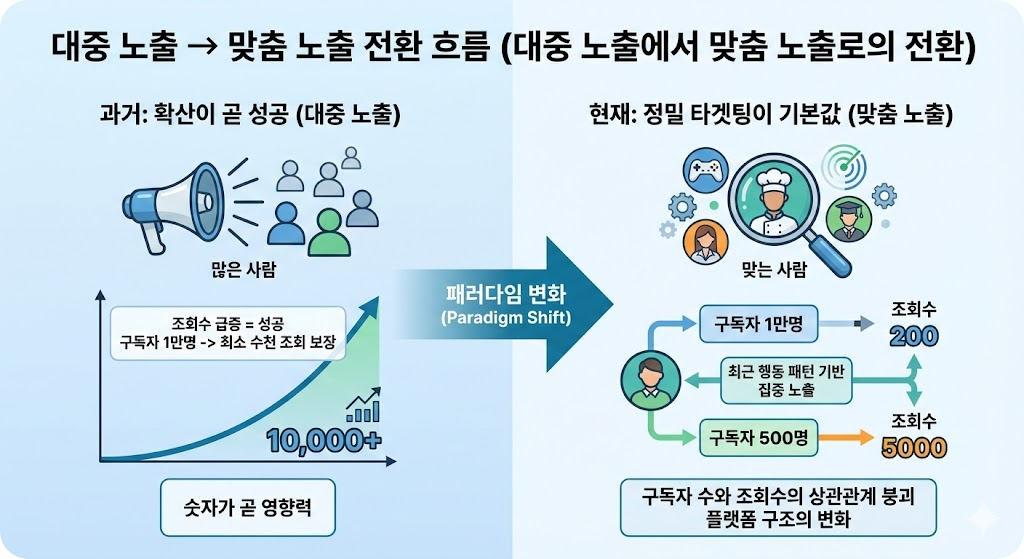 대중 노출 → 맞춤 노출 전환 흐름 (대중 노출에서 맞춤 노출로의 전환)

과거: 확산이 곧 성공 (대중 노출)

많은 사람

조회수 급증 = 성공
구독자 1만명 -> 최소 수천 조회 보장

10,000+

숫자가 곧 영향력

패러다임 변화
(Paradigm Shift)

현재: 정밀 타겟팅이 기본값 (맞춤 노출)

맞는 사람

구독자 1만명

조회수
200

최근 행동 패턴 기반
집중 노출

구독자 500명

조회수
5000

구독자 수와 조회수의 상관관계 붕괴
플랫폼 구조의 변화